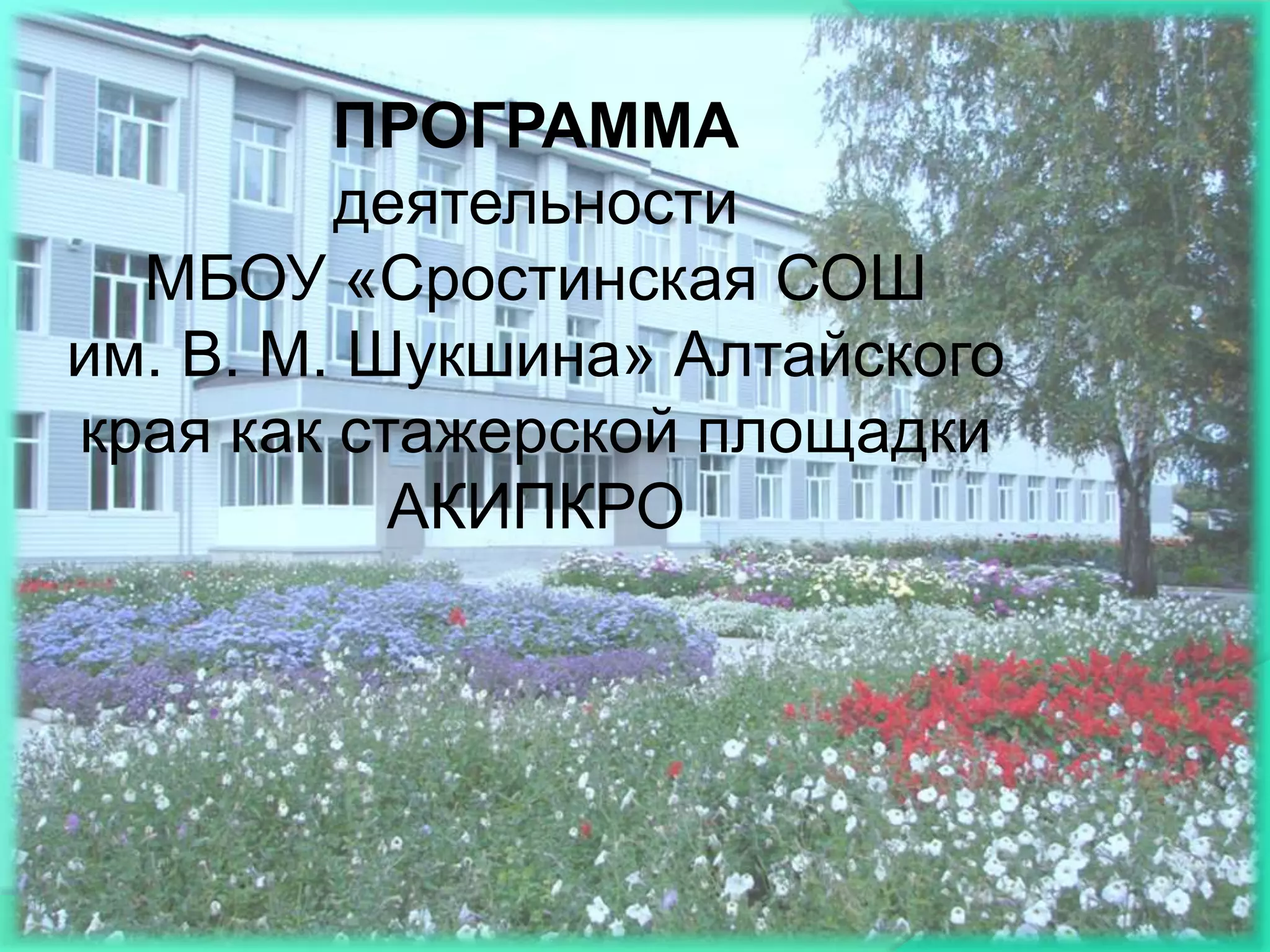 ПРОГРАММА
деятельности
МБОУ «Сростинская СОШ им. В. М. Шукшина» Алтайского края как стажерской площадки АКИПКРО